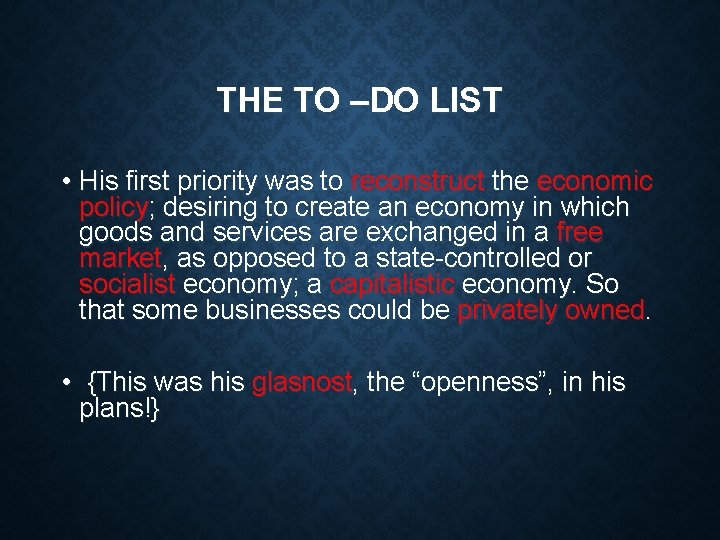 THE TO –DO LIST

• His first priority was to reconstruct the economic policy; desiring to create an economy in which goods and services are exchanged in a free market, as opposed to a state-controlled or socialist economy; a capitalistic economy. So that some businesses could be privately owned.

• {This was his glasnost, the “openness”, in his plans!}